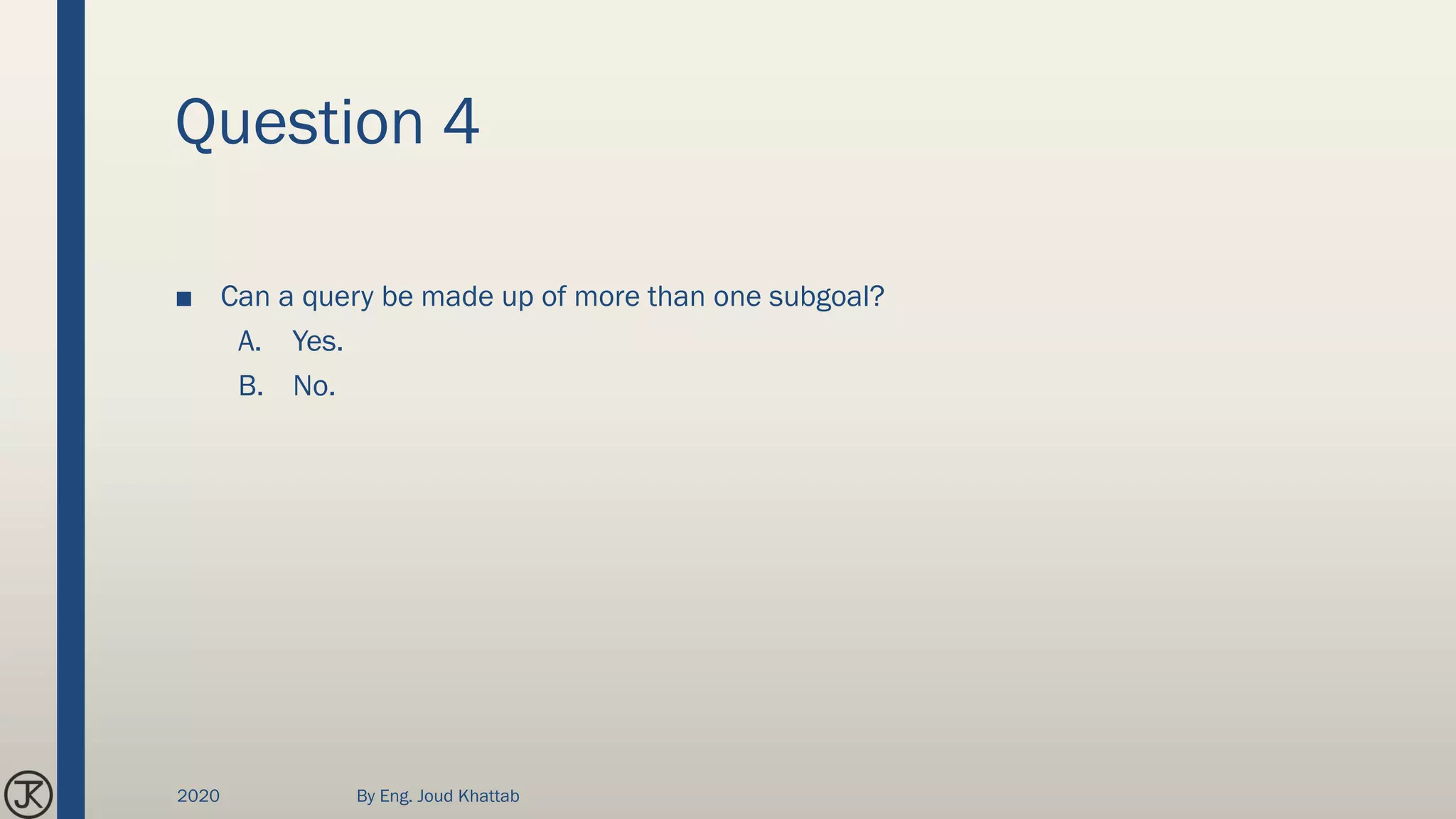 Question 4

■ Can a query be made up of more than one subgoal?

A. Yes.

B. No.

JK

2020 By Eng. Joud Khattab